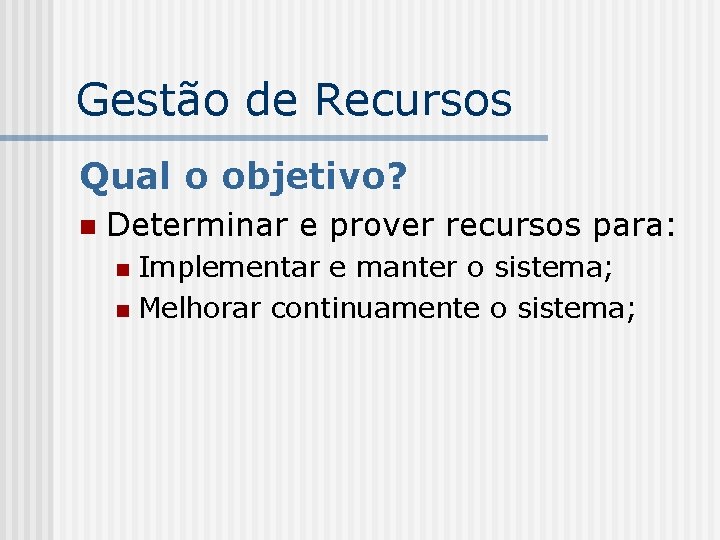 Gestão de Recursos

Qual o objetivo?

- Determinar e prover recursos para:
  - Implementar e manter o sistema;
  - Melhorar continuamente o sistema;